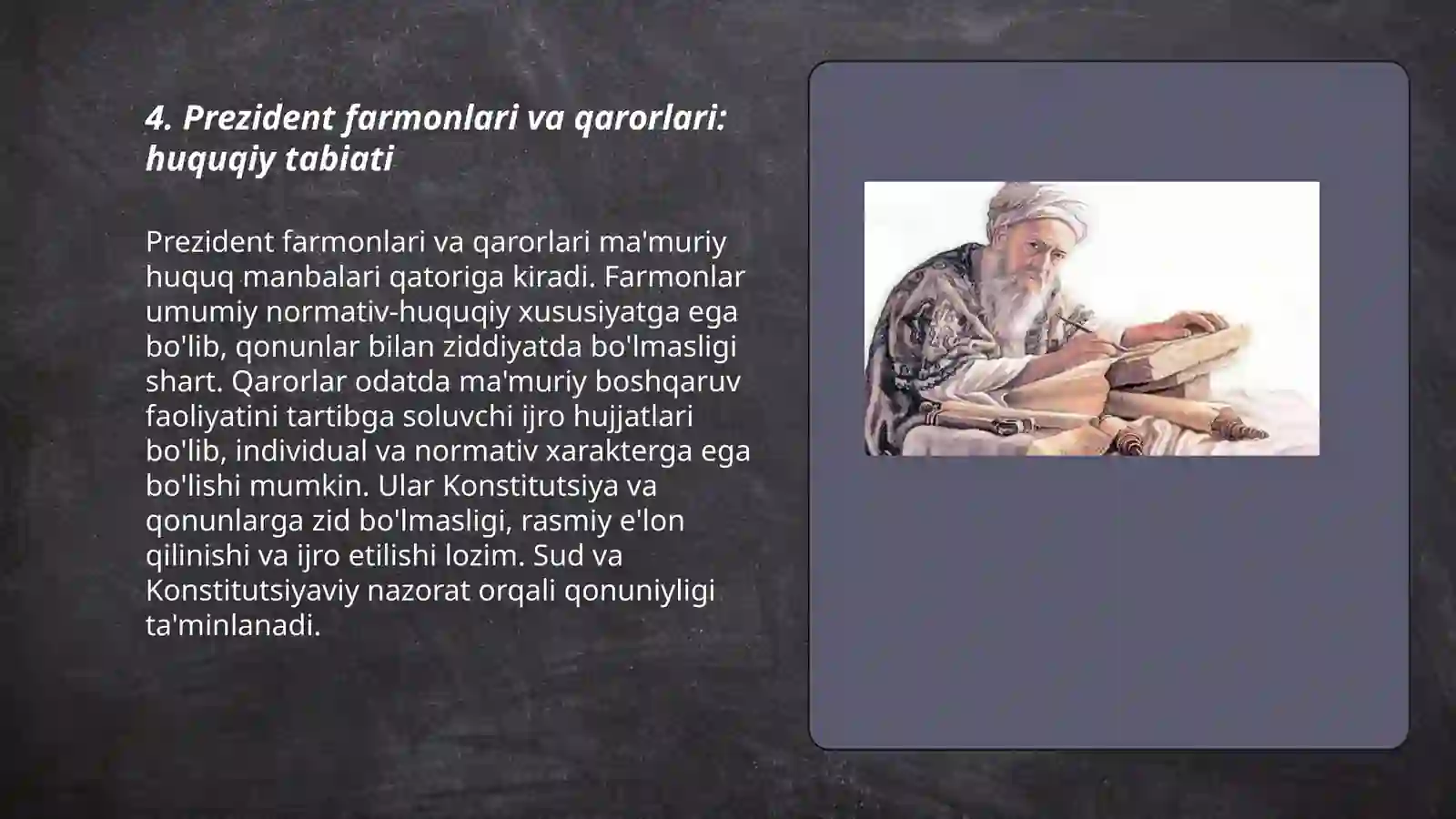 4. Prezident farmonlari va qarorlari: huquqiy tabiati

Prezident farmonlari va qarorlari ma'muriy huquq manbalari qatoriga kiradi. Farmonlar umumiy normativ-huquqiy xususiyatga ega bo'lib, qonunlar bilan ziddiyatda bo'lmasligi shart. Qarorlar odatda ma'muriy boshqaruv faoliyatini tartibga soluvchi ijro hujjatlari bo'lib, individual va normativ xarakterga ega bo'lishi mumkin. Ular Konstitutsiya va qonunlarga zid bo'lmasligi, rasmiy e'lon qilinishi va ijro etilishi lozim. Sud va Konstitutsiyaviy nazorat orqali qonuniyligi ta'minlanadi.